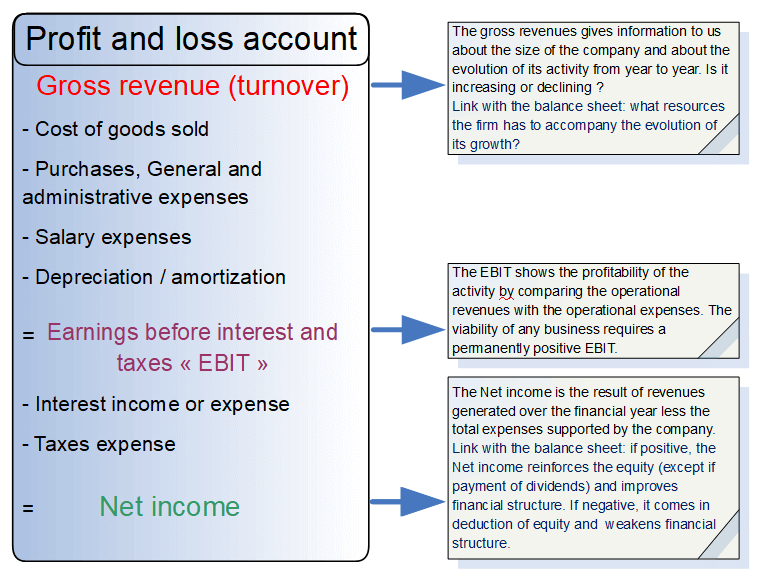 Profit and loss account

Gross revenue (turnover)

- Cost of goods sold

- Purchases, General and administrative expenses

- Salary expenses

- Depreciation / amortization

= Earnings before interest and taxes « EBIT »

- Interest income or expense

- Taxes expense

= Net income

The gross revenues gives information to us about the size of the company and about the evolution of its activity from year to year. Is it increasing or declining ?
Link with the balance sheet: what resources the firm has to accompany the evolution of its growth?

The EBIT shows the profitability of the activity by comparing the operational revenues with the operational expenses. The viability of any business requires a permanently positive EBIT.

The Net income is the result of revenues generated over the financial year less the total expenses supported by the company.
Link with the balance sheet: if positive, the Net income reinforces the equity (except if payment of dividends) and improves financial structure. If negative, it comes in deduction of equity and weakens financial structure.